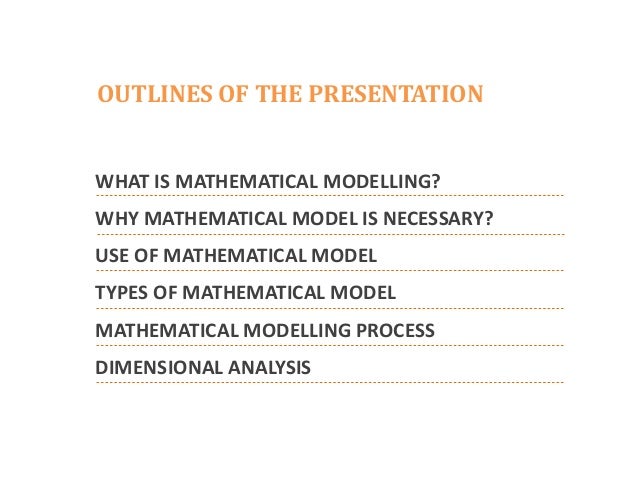 OUTLINES OF THE PRESENTATION

WHAT IS MATHEMATICAL MODELLING?

WHY MATHEMATICAL MODEL IS NECESSARY?

USE OF MATHEMATICAL MODEL

TYPES OF MATHEMATICAL MODEL

MATHEMATICAL MODELLING PROCESS

DIMENSIONAL ANALYSIS